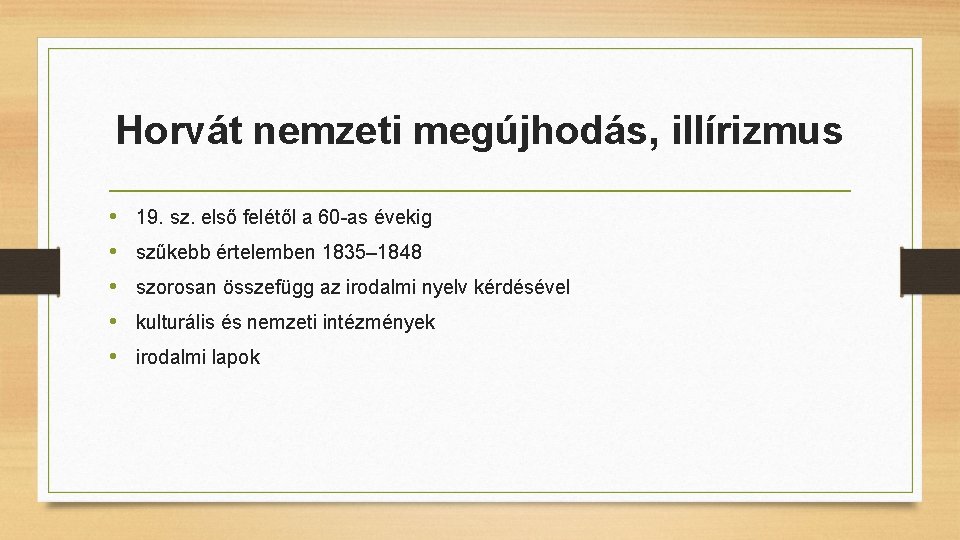 Horvát nemzeti megújhodás, illírizmus

• 19. sz. első felétől a 60-as évekig
• szűkebb értelemben 1835–1848
• szorosan összefügg az irodalmi nyelv kérdésével
• kulturális és nemzeti intézmények
• irodalmi lapok